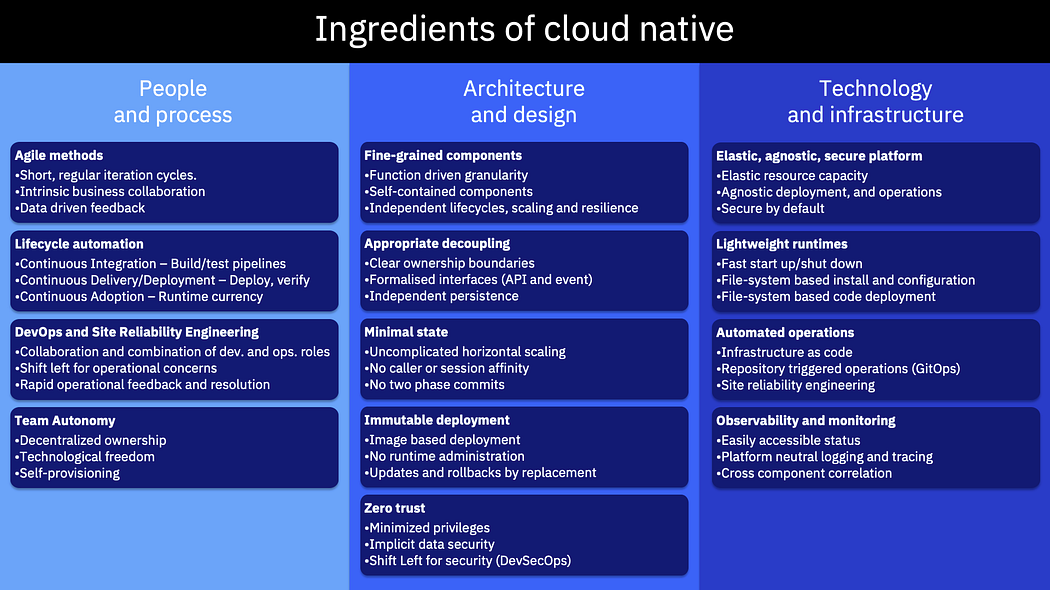 Ingredients of cloud native

People and process

Agile methods
•Short, regular iteration cycles.
•Intrinsic business collaboration
•Data driven feedback

Lifecycle automation
•Continuous Integration – Build/test pipelines
•Continuous Delivery/Deployment – Deploy, verify
•Continuous Adoption – Runtime currency

DevOps and Site Reliability Engineering
•Collaboration and combination of dev. and ops. roles
•Shift left for operational concerns
•Rapid operational feedback and resolution

Team Autonomy
•Decentralized ownership
•Technological freedom
•Self-provisioning

Architecture and design

Fine-grained components
•Function driven granularity
•Self-contained components
•Independent lifecycles, scaling and resilience

Appropriate decoupling
•Clear ownership boundaries
•Formalised interfaces (API and event)
•Independent persistence

Minimal state
•Uncomplicated horizontal scaling
•No caller or session affinity
•No two phase commits

Immutable deployment
•Image based deployment
•No runtime administration
•Updates and rollbacks by replacement

Zero trust
•Minimized privileges
•Implicit data security
•Shift Left for security (DevSecOps)

Technology and infrastructure

Elastic, agnostic, secure platform
•Elastic resource capacity
•Agnostic deployment, and operations
•Secure by default

Lightweight runtimes
•Fast start up/shut down
•File-system based install and configuration
•File-system based code deployment

Automated operations
•Infrastructure as code
•Repository triggered operations (GitOps)
•Site reliability engineering

Observability and monitoring
•Easily accessible status
•Platform neutral logging and tracing
•Cross component correlation